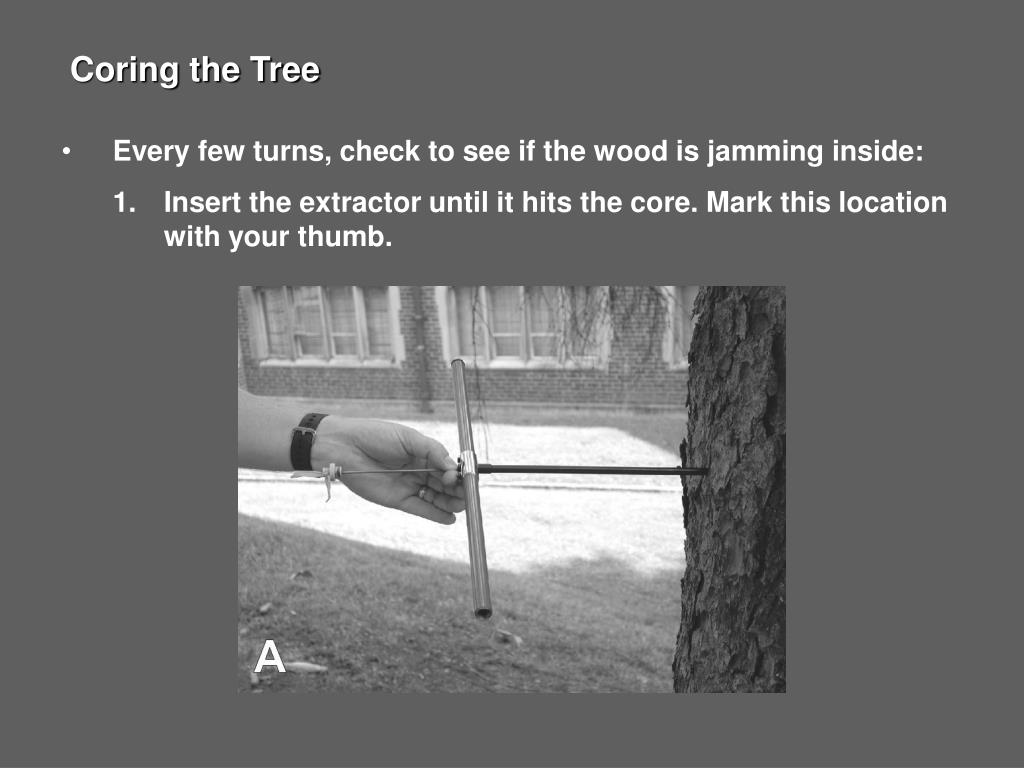 Coring the Tree

• Every few turns, check to see if the wood is jamming inside:

1. Insert the extractor until it hits the core. Mark this location with your thumb.

A